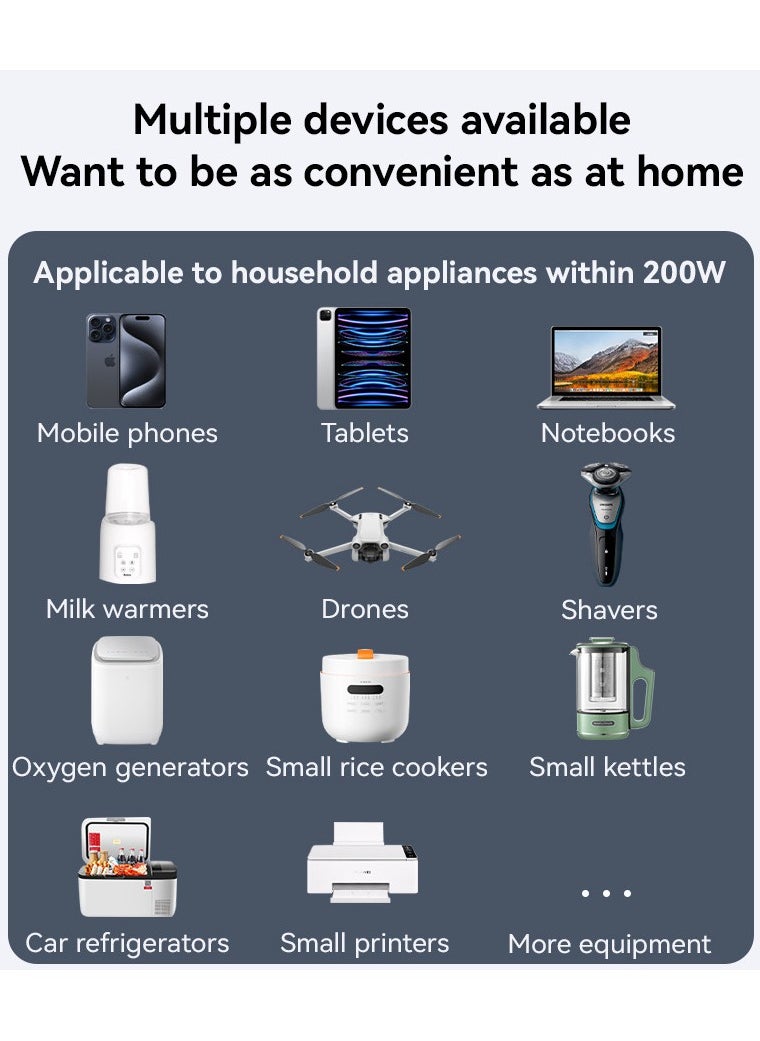 Multiple devices available
Want to be as convenient as at home

Applicable to household appliances within 200W

Mobile phones
Tablets
Notebooks
Milk warmers
Drones
Shavers
Oxygen generators
Small rice cookers
Small kettles
Car refrigerators
Small printers
...
More equipment